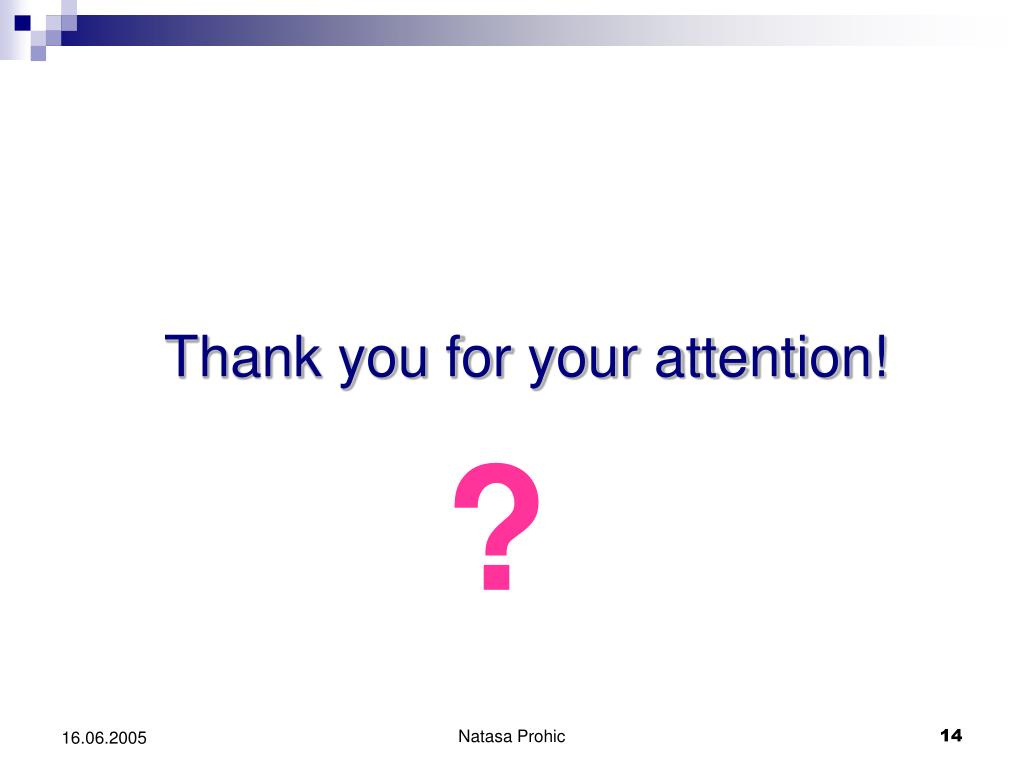 Thank you for your attention!

?

16.06.2005

Natasa Prohic

14